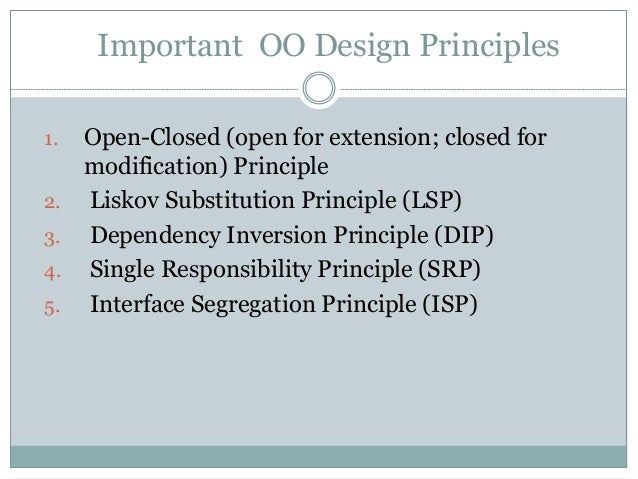 Important OO Design Principles

1. Open-Closed (open for extension; closed for modification) Principle
2. Liskov Substitution Principle (LSP)
3. Dependency Inversion Principle (DIP)
4. Single Responsibility Principle (SRP)
5. Interface Segregation Principle (ISP)